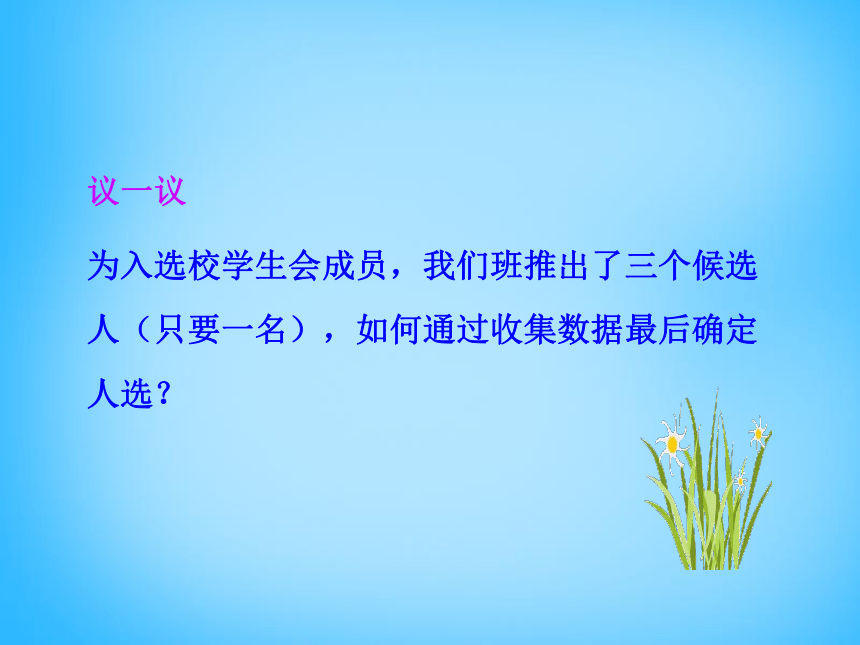 议一议

为入选校学生会成员，我们班推出了三个候选人（只要一名），如何通过收集数据最后确定人选？